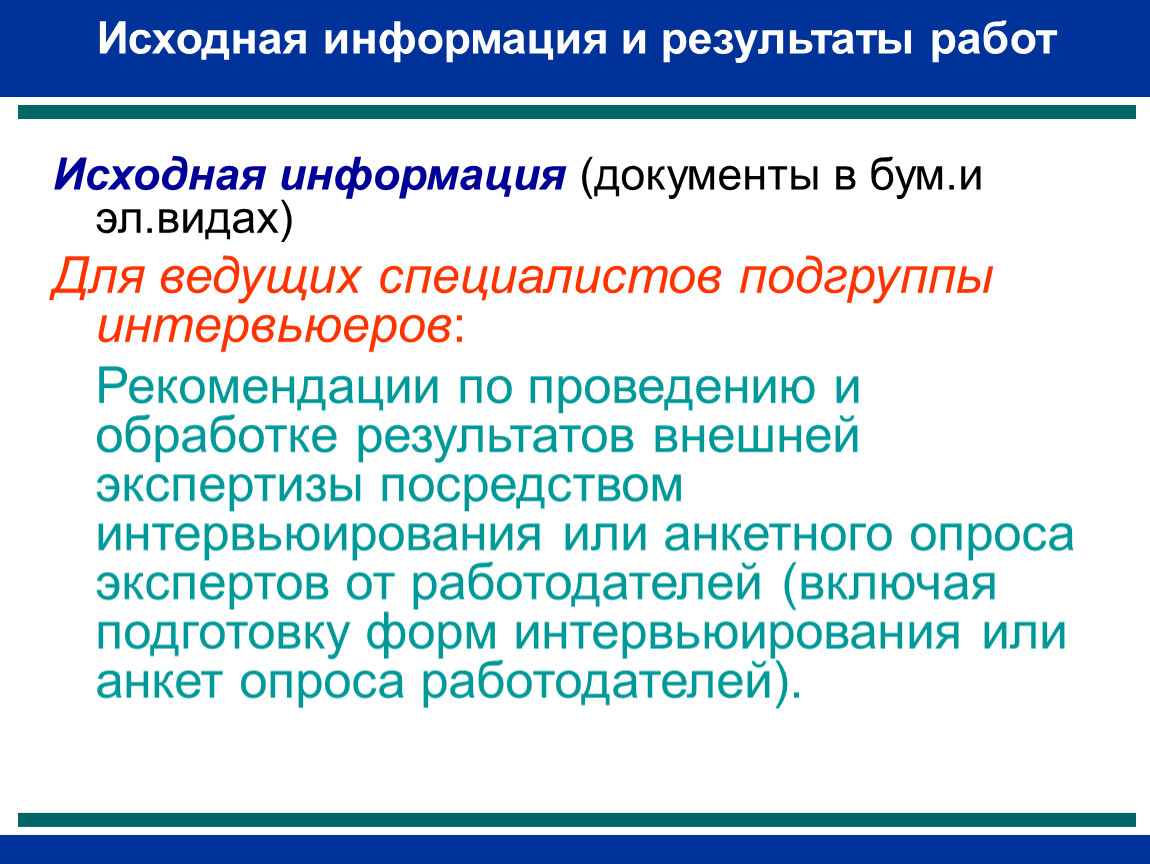 Исходная информация и результаты работ

Исходная информация (документы в бум.и эл.видах)

Для ведущих специалистов подгруппы интервьюеров:

Рекомендации по проведению и обработке результатов внешней экспертизы посредством интервьюирования или анкетного опроса экспертов от работодателей (включая подготовку форм интервьюирования или анкет опроса работодателей).